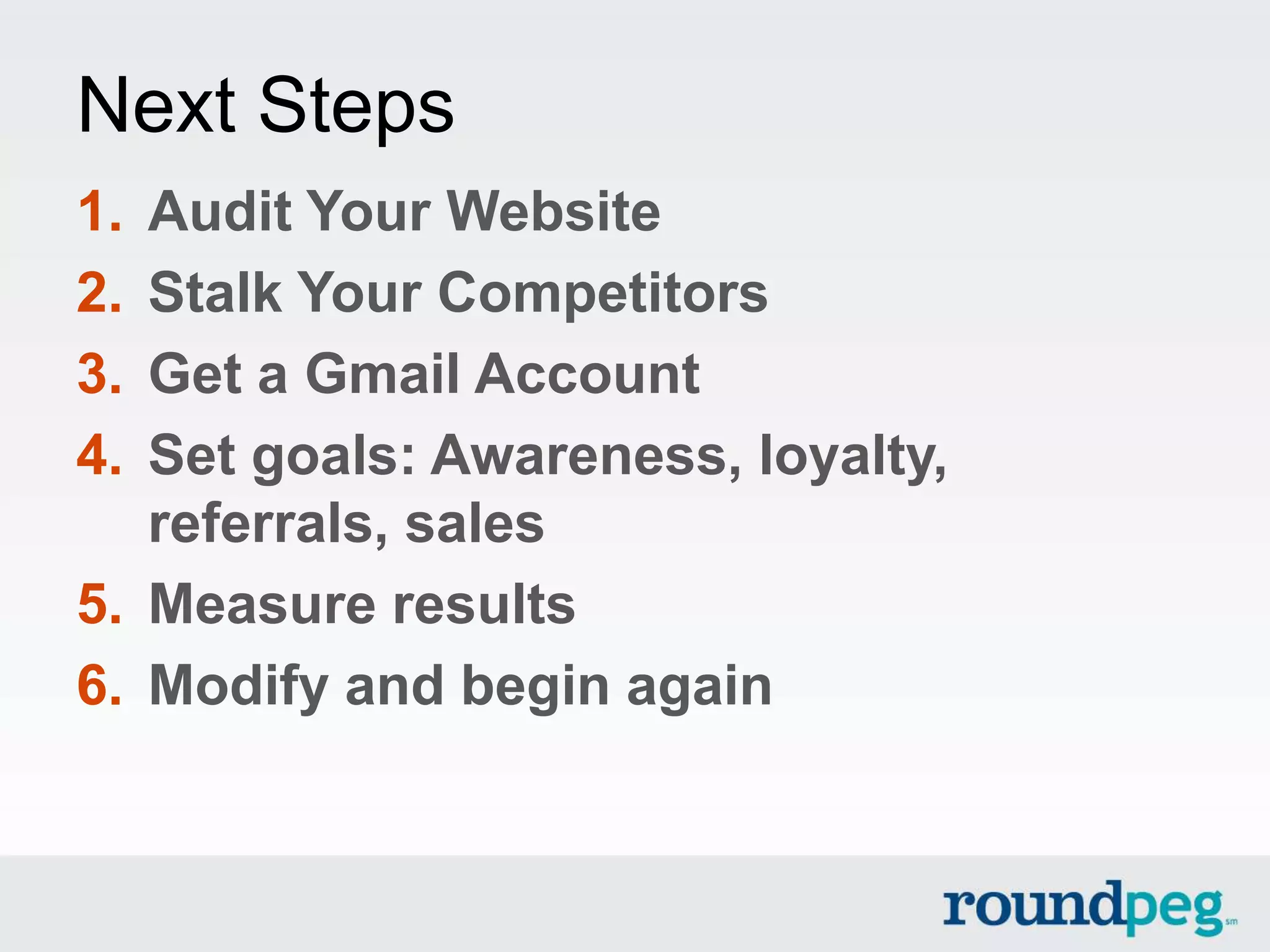 Next Steps

1. Audit Your Website
2. Stalk Your Competitors
3. Get a Gmail Account
4. Set goals: Awareness, loyalty, referrals, sales
5. Measure results
6. Modify and begin again

roundpeg sm